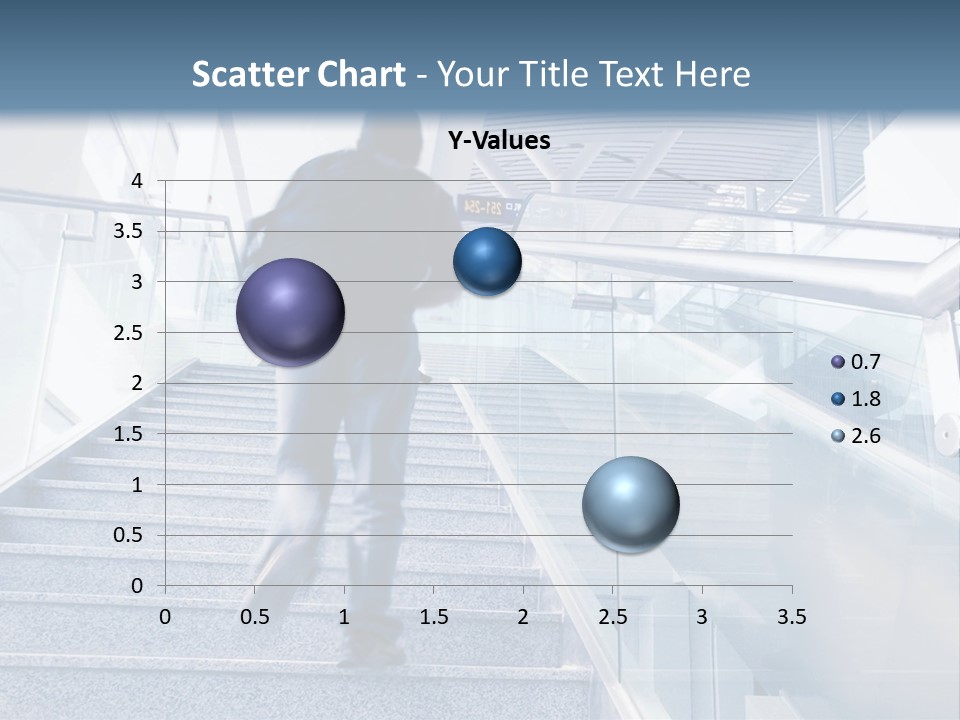 Scatter Chart - Your Title Text Here

Y-Values

4
3.5
3
2.5
2
1.5
1
0.5
0

0 0.5 1 1.5 2 2.5 3 3.5

0.7
1.8
2.6